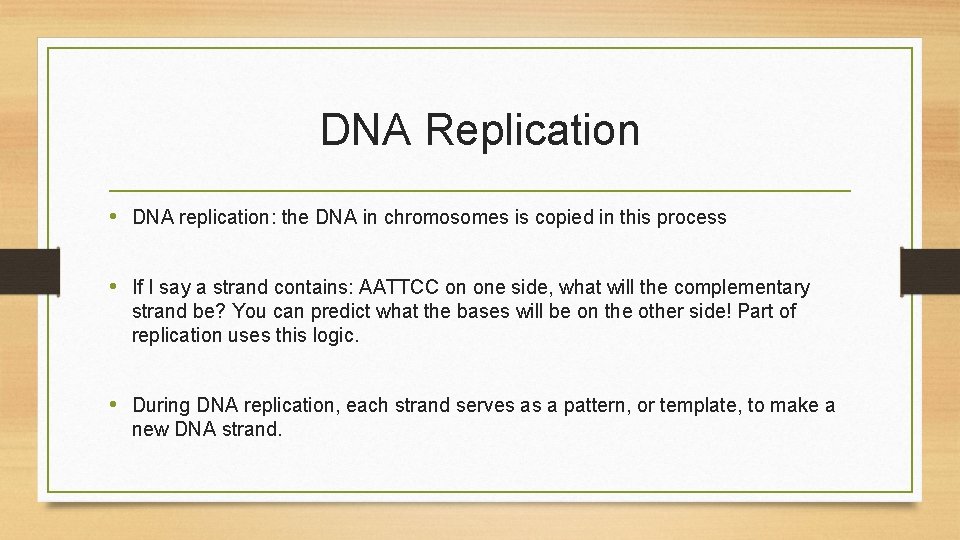 DNA Replication

• DNA replication: the DNA in chromosomes is copied in this process

• If I say a strand contains: AATTCC on one side, what will the complementary strand be? You can predict what the bases will be on the other side! Part of replication uses this logic.

• During DNA replication, each strand serves as a pattern, or template, to make a new DNA strand.